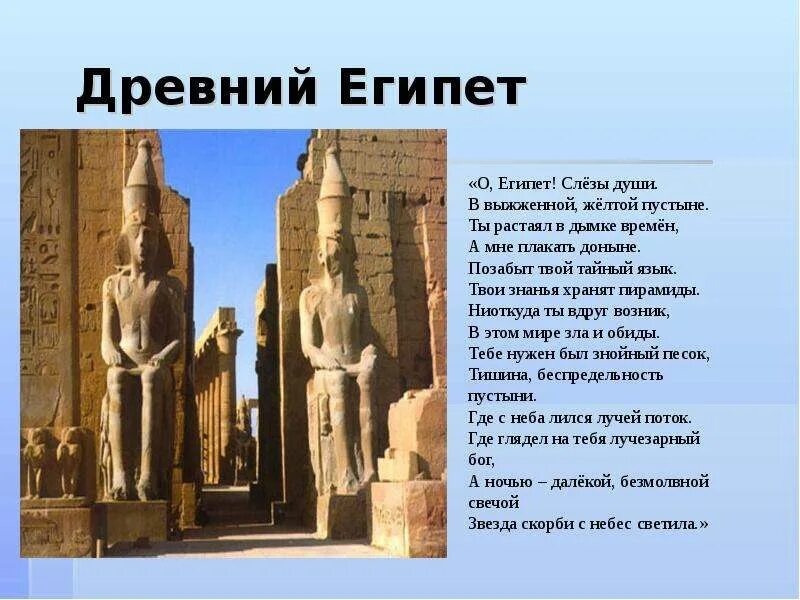 Древний Египет

«О, Египет! Слёзы души.
В выжженной, жёлтой пустыне.
Ты растаял в дымке времён,
А мне плакать доныне.
Позабыт твой тайный язык.
Твои знанья хранят пирамиды.
Ниоткуда ты вдруг возник,
В этом мире зла и обиды.
Тебе нужен был знойный песок,
Тишина, беспредельность пустыни.
Где с неба лился лучей поток.
Где глядел на тебя лучезарный бог,
А ночью – далёкой, безмолвной свечой
Звезда скорби с небес светила.»